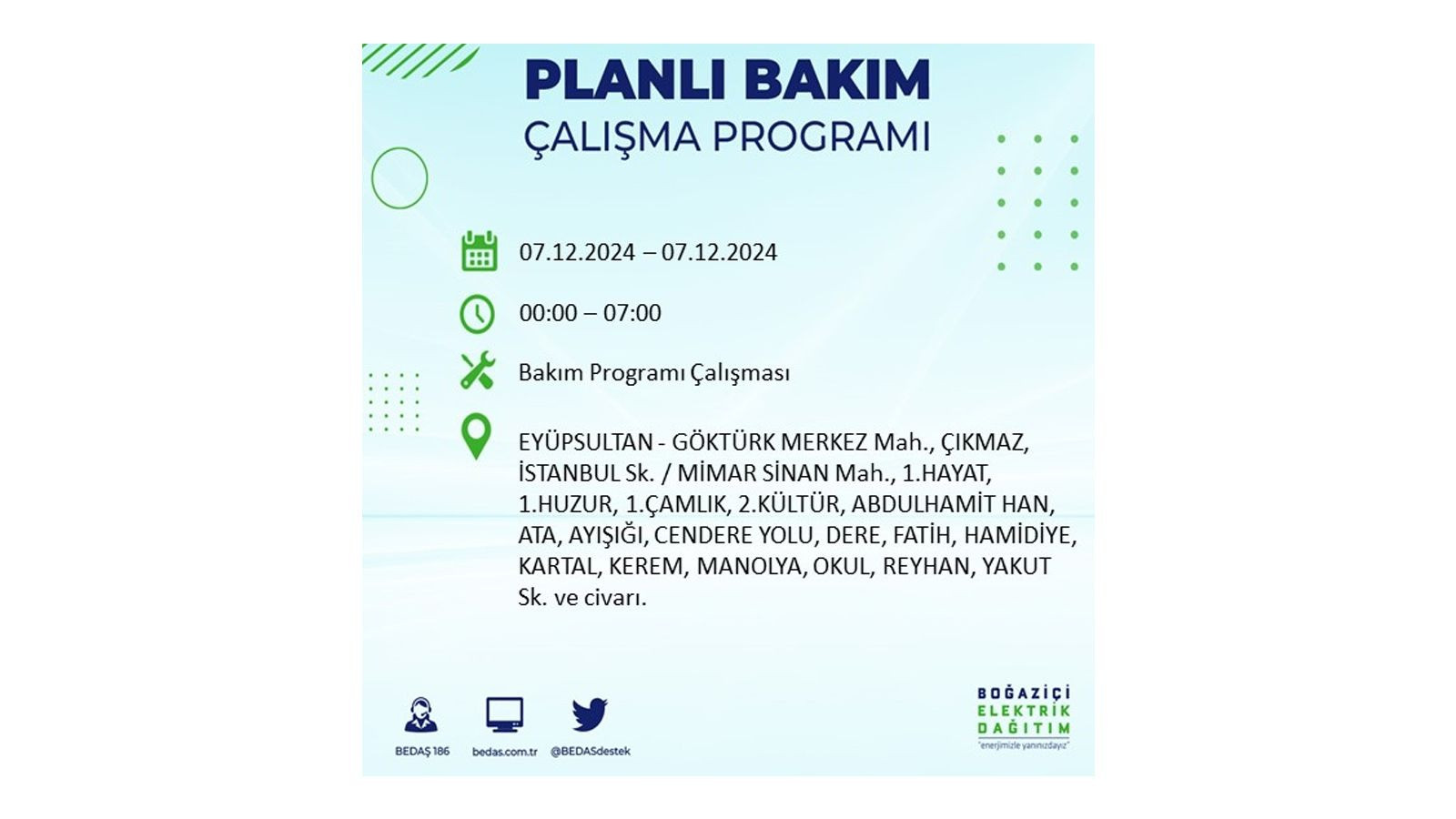 PLANLI BAKIM
ÇALIŞMA PROGRAMI

07.12.2024 – 07.12.2024

00:00 – 07:00

Bakım Programı Çalışması

EYÜPSULTAN - GÖKTÜRK MERKEZ Mah., ÇIKMAZ, İSTANBUL Sk. / MİMAR SİNAN Mah., 1.HAYAT, 1.HUZUR, 1.ÇAMLIK, 2.KÜLTÜR, ABDULHAMİT HAN, ATA, AYIŞIĞI, CENDERE YOLU, DERE, FATİH, HAMİDİYE, KARTAL, KEREM, MANOLYA, OKUL, REYHAN, YAKUT Sk. ve civarı.

BEDAŞ 186
bedas.com.tr
@BEDASdestek

BOĞAZİÇİ
ELEKTRİK
DAĞITIM
"enerjimizle yanınızdayız"